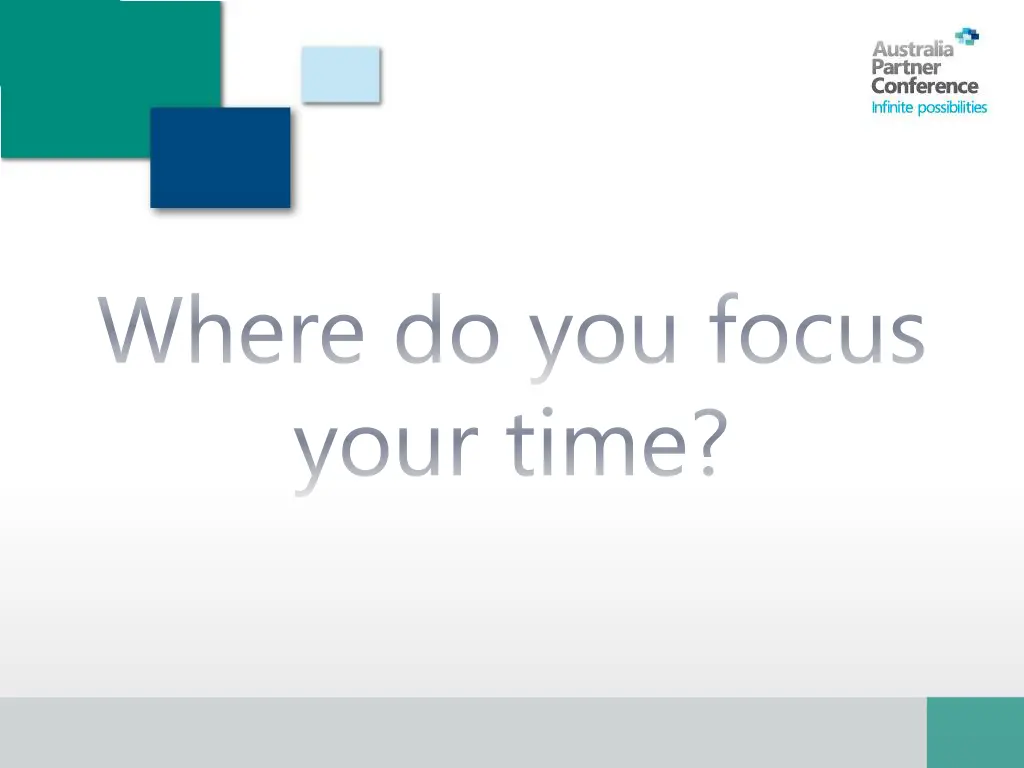 Australia
Partner
Conference
Infinite possibilities

Where do you focus your time?